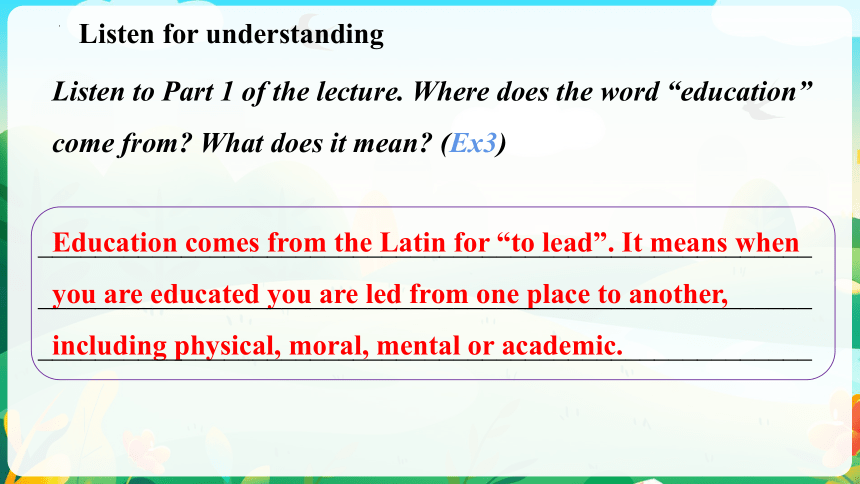 Listen for understanding

Listen to Part 1 of the lecture. Where does the word “education” come from? What does it mean? (Ex3)

Education comes from the Latin for “to lead”. It means when you are educated you are led from one place to another, including physical, moral, mental or academic.